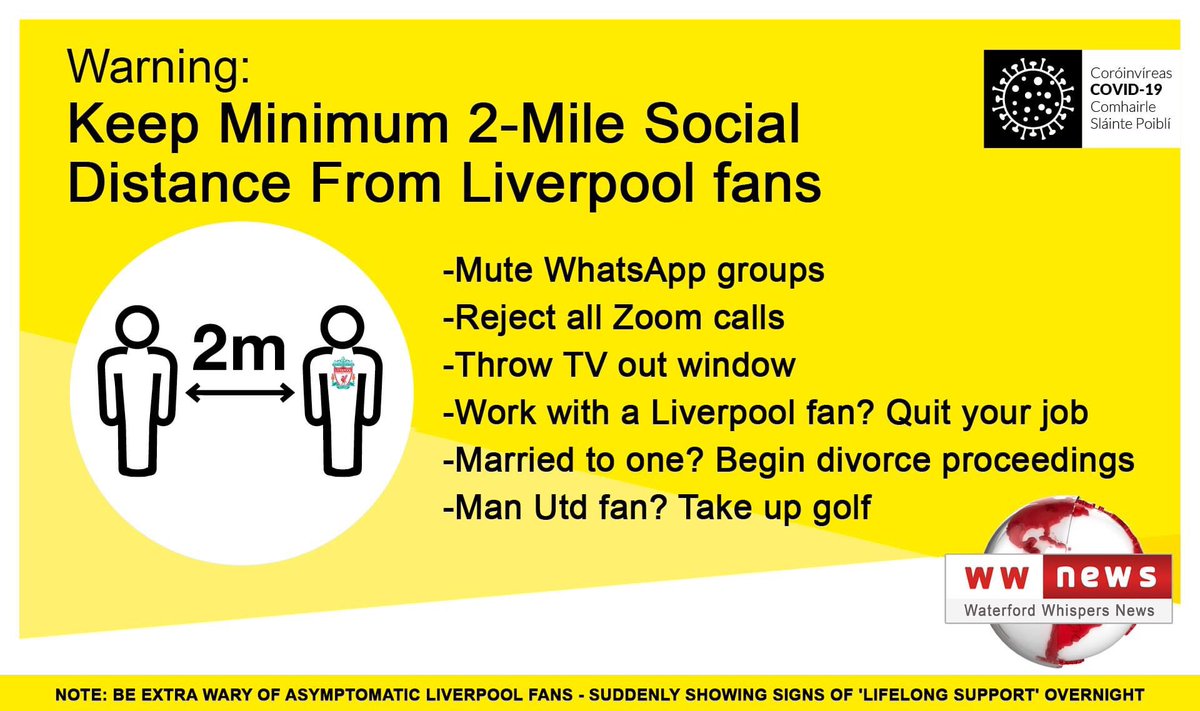 Warning:
Keep Minimum 2-Mile Social Distance From Liverpool fans

Coróinvíreas
COVID-19
Comhairle
Sláinte Poiblí

2m

-Mute WhatsApp groups
-Reject all Zoom calls
-Throw TV out window
-Work with a Liverpool fan? Quit your job
-Married to one? Begin divorce proceedings
-Man Utd fan? Take up golf

ww news
Waterford Whispers News

NOTE: BE EXTRA WARY OF ASYMPTOMATIC LIVERPOOL FANS - SUDDENLY SHOWING SIGNS OF 'LIFELONG SUPPORT' OVERNIGHT